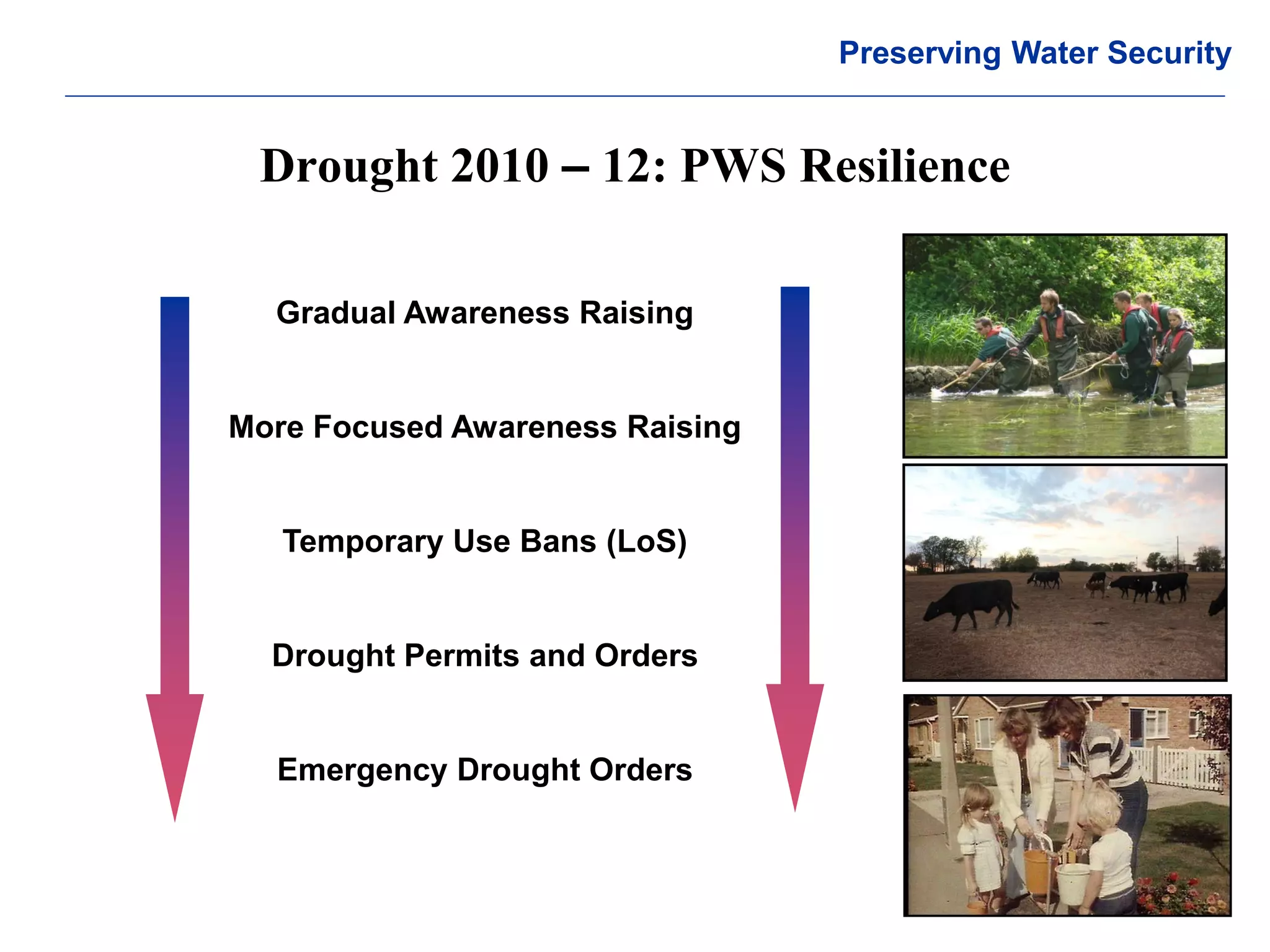 Preserving Water Security

Drought 2010 – 12: PWS Resilience

Gradual Awareness Raising

More Focused Awareness Raising

Temporary Use Bans (LoS)

Drought Permits and Orders

Emergency Drought Orders